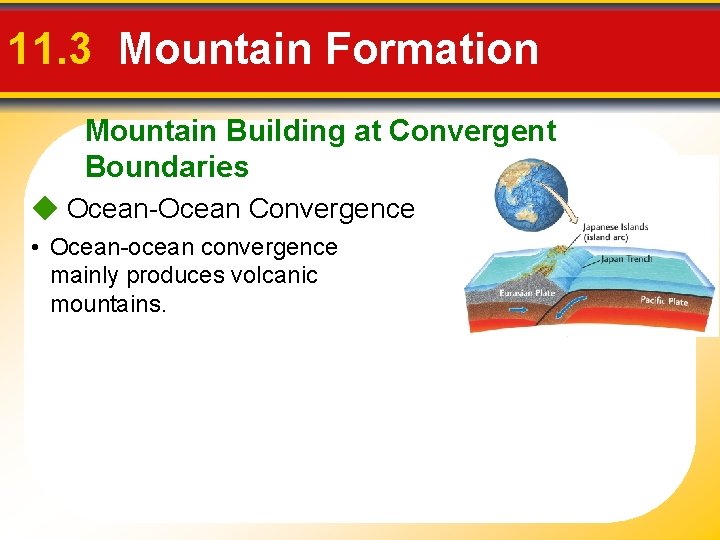 11.3 Mountain Formation

Mountain Building at Convergent Boundaries

◆ Ocean-Ocean Convergence

• Ocean-ocean convergence mainly produces volcanic mountains.

Japanese Islands (island arc)

Japan Trench

Eurasian Plate

Pacific Plate